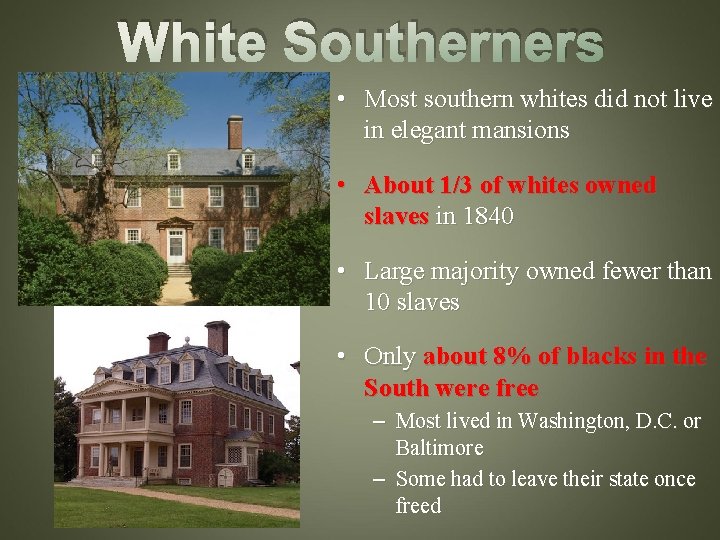 White Southerners

• Most southern whites did not live in elegant mansions

• About 1/3 of whites owned slaves in 1840

• Large majority owned fewer than 10 slaves

• Only about 8% of blacks in the South were free
– Most lived in Washington, D.C. or Baltimore
– Some had to leave their state once freed